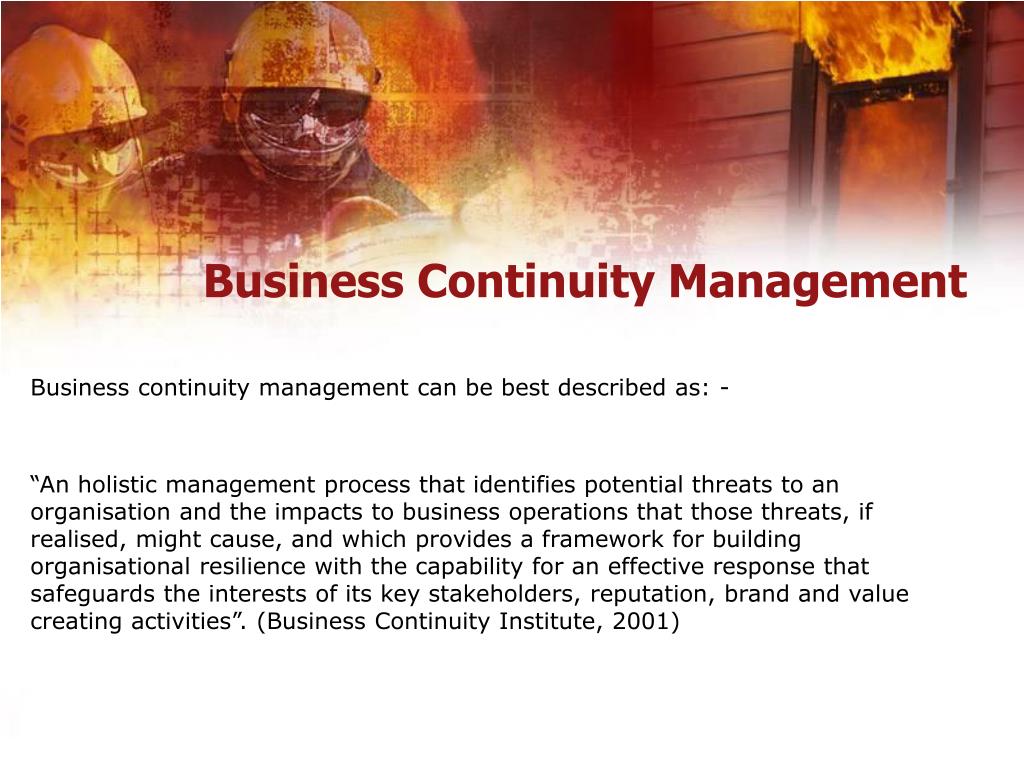 Business Continuity Management

Business continuity management can be best described as: -

“An holistic management process that identifies potential threats to an organisation and the impacts to business operations that those threats, if realised, might cause, and which provides a framework for building organisational resilience with the capability for an effective response that safeguards the interests of its key stakeholders, reputation, brand and value creating activities”. (Business Continuity Institute, 2001)